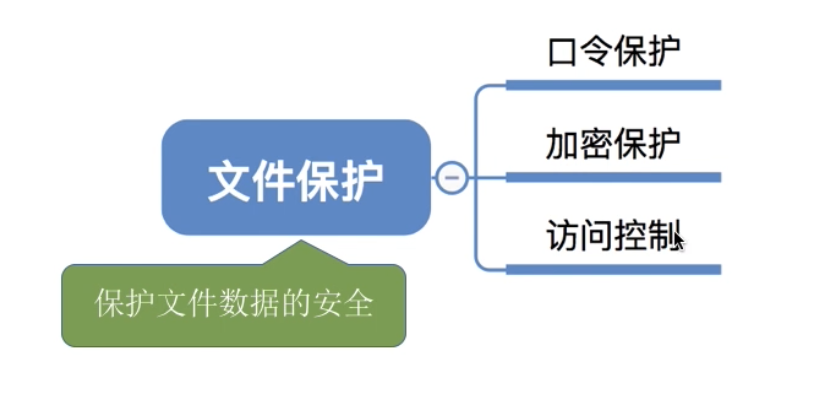 文件保护

保护文件数据的安全

口令保护

加密保护

访问控制